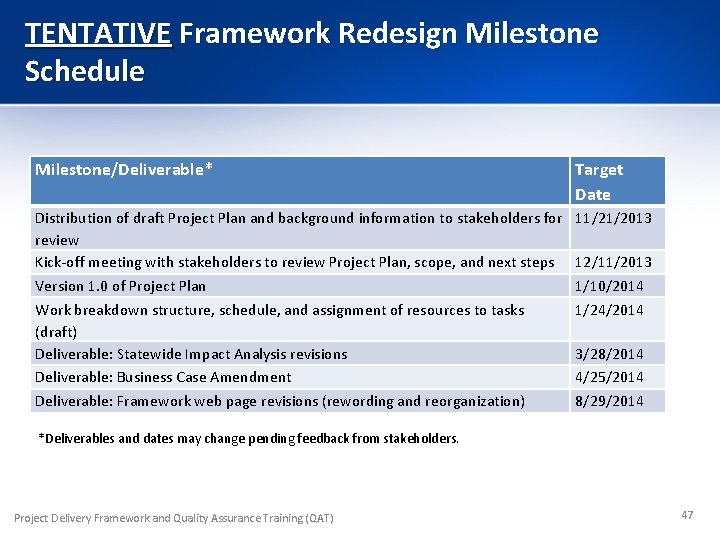 TENTATIVE Framework Redesign Milestone Schedule

| Milestone/Deliverable* | Target Date |
|---|---|
| Distribution of draft Project Plan and background information to stakeholders for review | 11/21/2013 |
| Kick-off meeting with stakeholders to review Project Plan, scope, and next steps | 12/11/2013 |
| Version 1.0 of Project Plan | 1/10/2014 |
| Work breakdown structure, schedule, and assignment of resources to tasks (draft) | 1/24/2014 |
| Deliverable: Statewide Impact Analysis revisions | 3/28/2014 |
| Deliverable: Business Case Amendment | 4/25/2014 |
| Deliverable: Framework web page revisions (rewording and reorganization) | 8/29/2014 |

*Deliverables and dates may change pending feedback from stakeholders.

Project Delivery Framework and Quality Assurance Training (QAT)

47